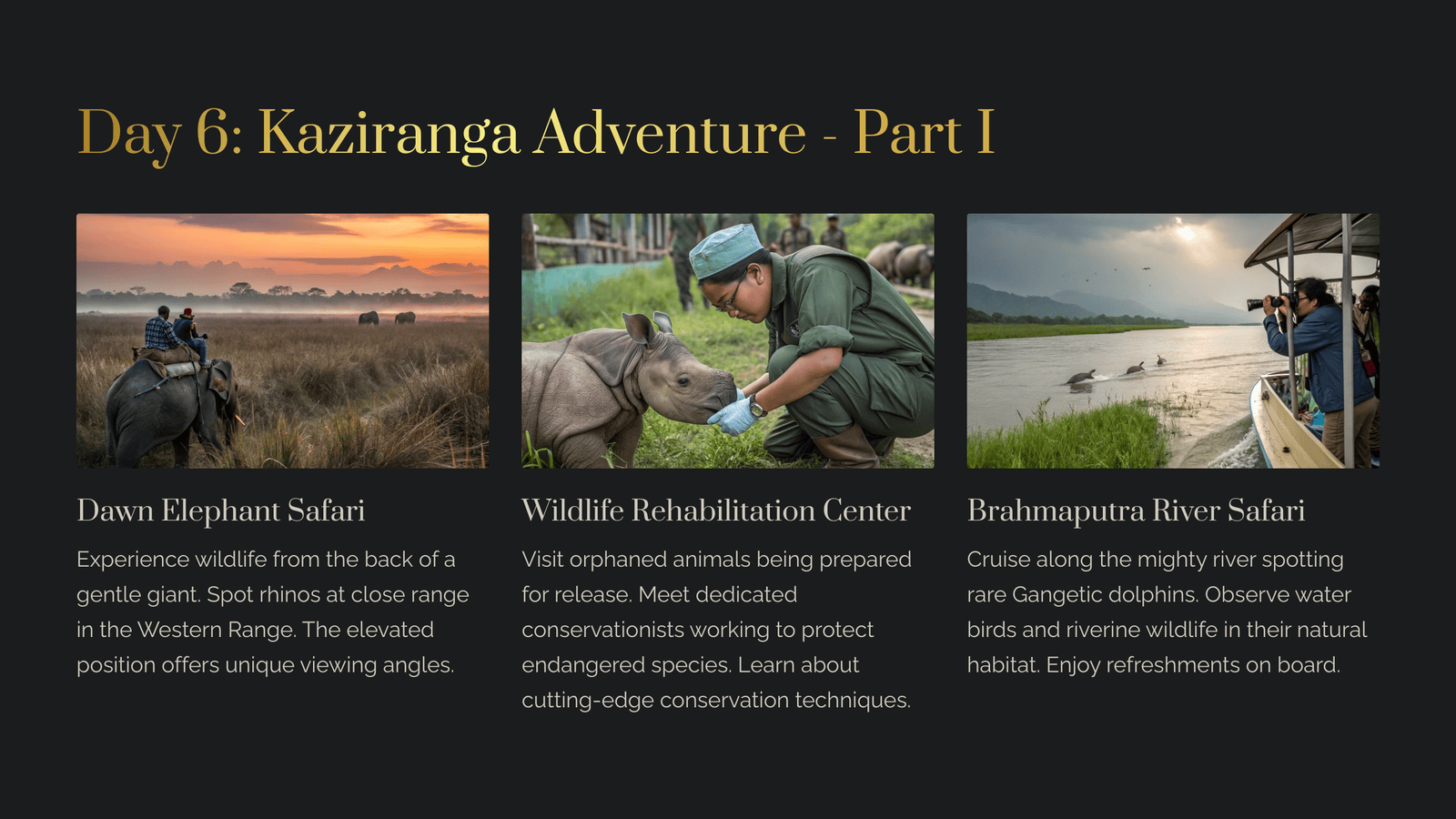 Day 6: Kaziranga Adventure - Part I

Dawn Elephant Safari

Experience wildlife from the back of a gentle giant. Spot rhinos at close range in the Western Range. The elevated position offers unique viewing angles.

Wildlife Rehabilitation Center

Visit orphaned animals being prepared for release. Meet dedicated conservationists working to protect endangered species. Learn about cutting-edge conservation techniques.

Brahmaputra River Safari

Cruise along the mighty river spotting rare Gangetic dolphins. Observe water birds and riverine wildlife in their natural habitat. Enjoy refreshments on board.